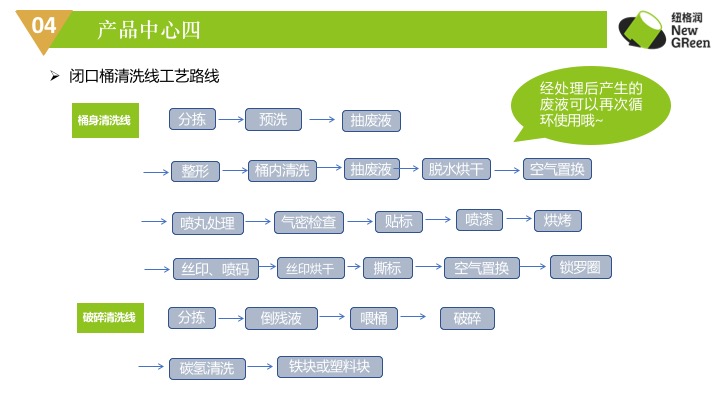 04 产品中心四

纽格润 New GReen

➢ 闭口桶清洗线工艺路线

经处理后产生的废液可以再次循环使用哦~

桶身清洗线

分拣 → 预洗 → 抽废液

→ 整形 → 桶内清洗 → 抽废液 → 脱水烘干 → 空气置换

→ 喷丸处理 → 气密检查 → 贴标 → 喷漆 → 烘烤

→ 丝印、喷码 → 丝印烘干 → 撕标 → 空气置换 → 锁罗圈

破碎清洗线

分拣 → 倒残液 → 喂桶 → 破碎

→ 碳氢清洗 → 铁块或塑料块